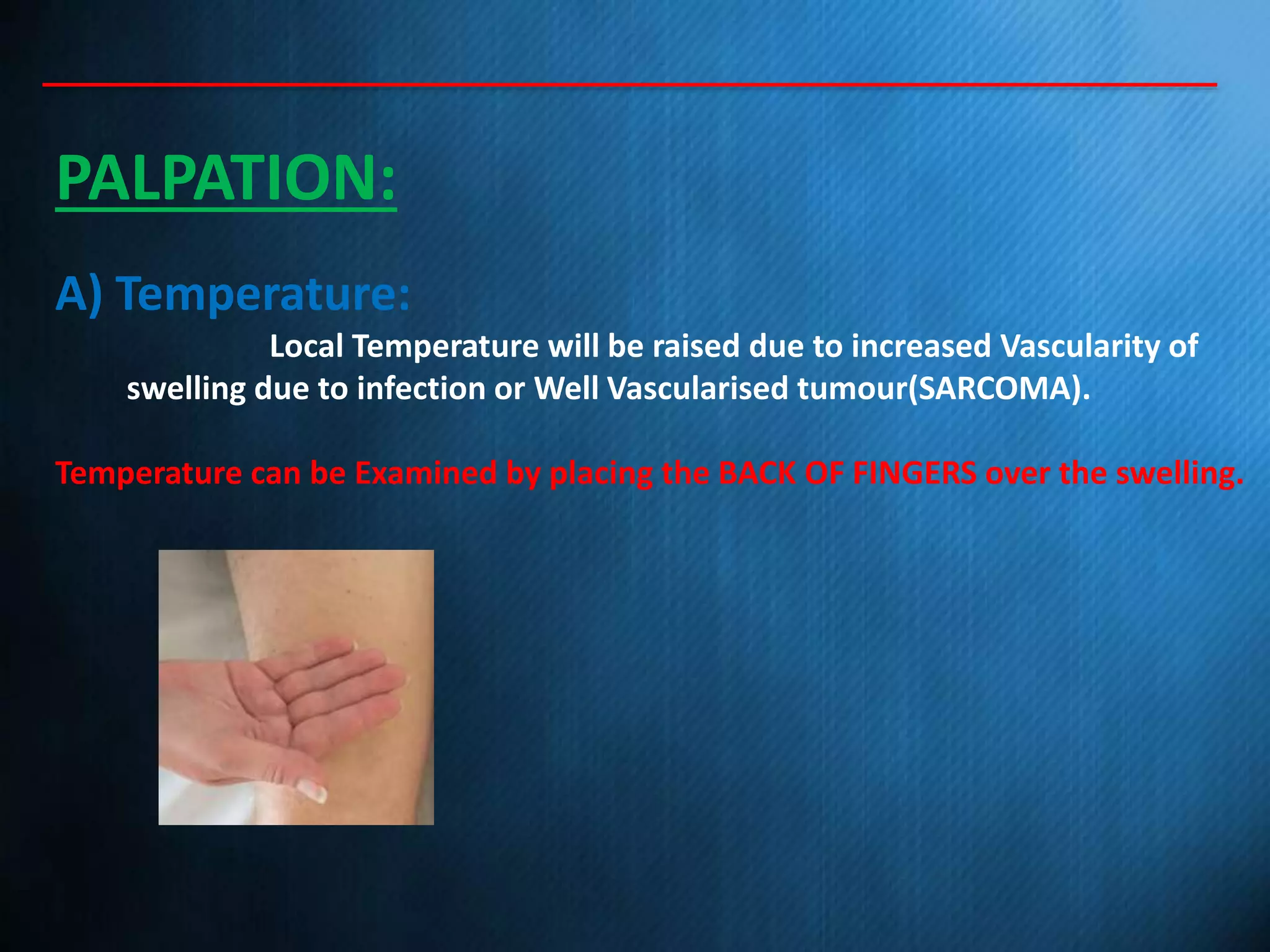 PALPATION:

A) Temperature:

Local Temperature will be raised due to increased Vascularity of swelling due to infection or Well Vascularised tumour(SARCOMA).

Temperature can be Examined by placing the BACK OF FINGERS over the swelling.